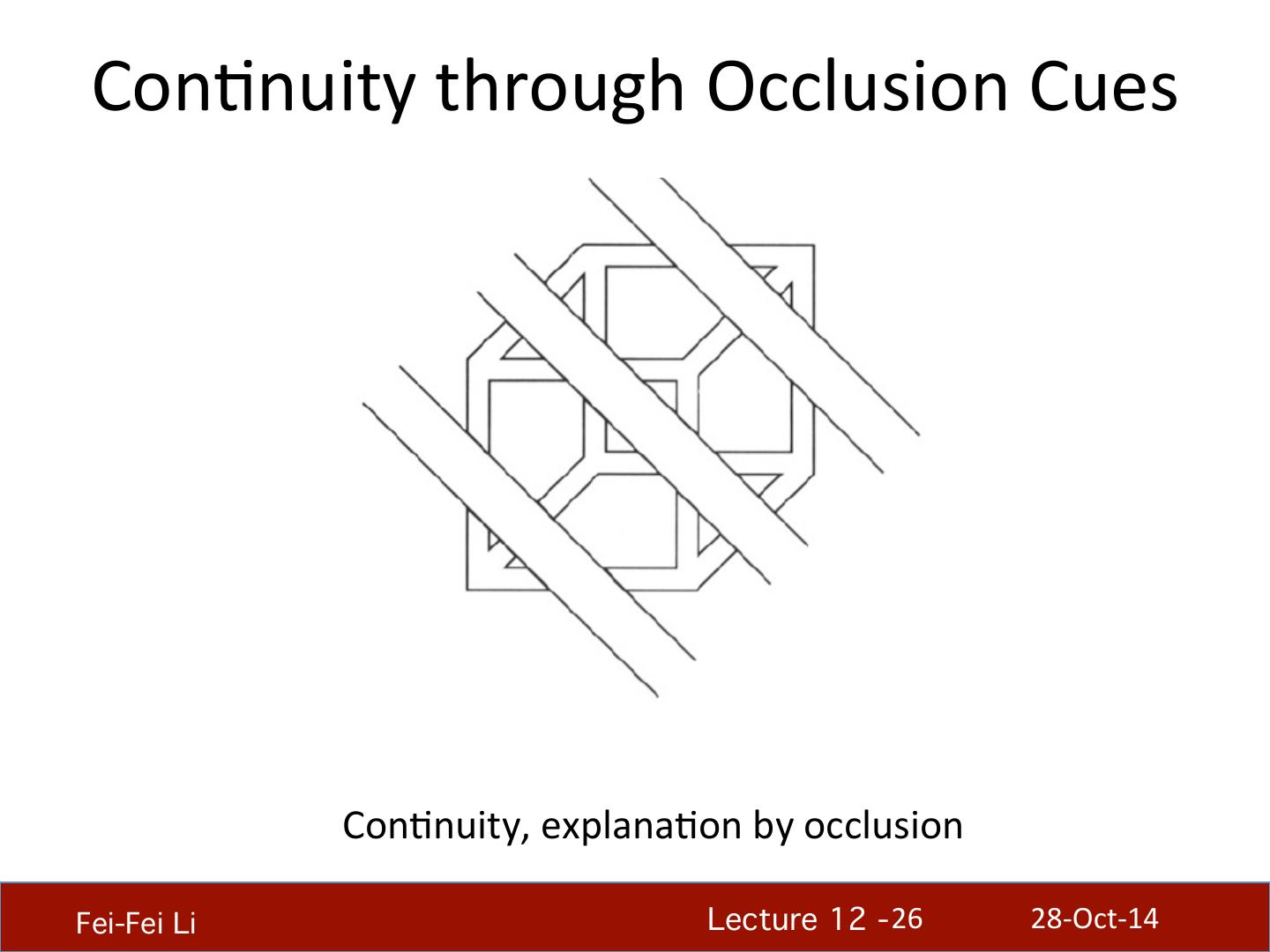 Continuity through Occlusion Cues

Continuity, explanation by occlusion

Fei-Fei Li

Lecture 12 -26

28-Oct-14